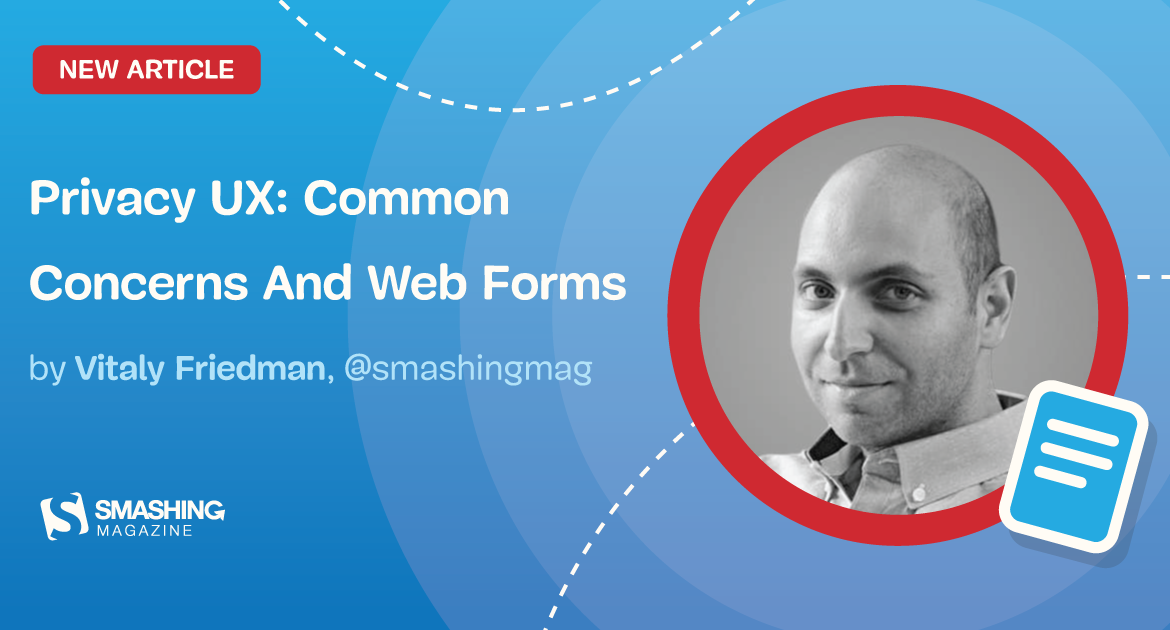 NEW ARTICLE

Privacy UX: Common Concerns And Web Forms

by Vitaly Friedman, @smashingmag

SMASHING MAGAZINE